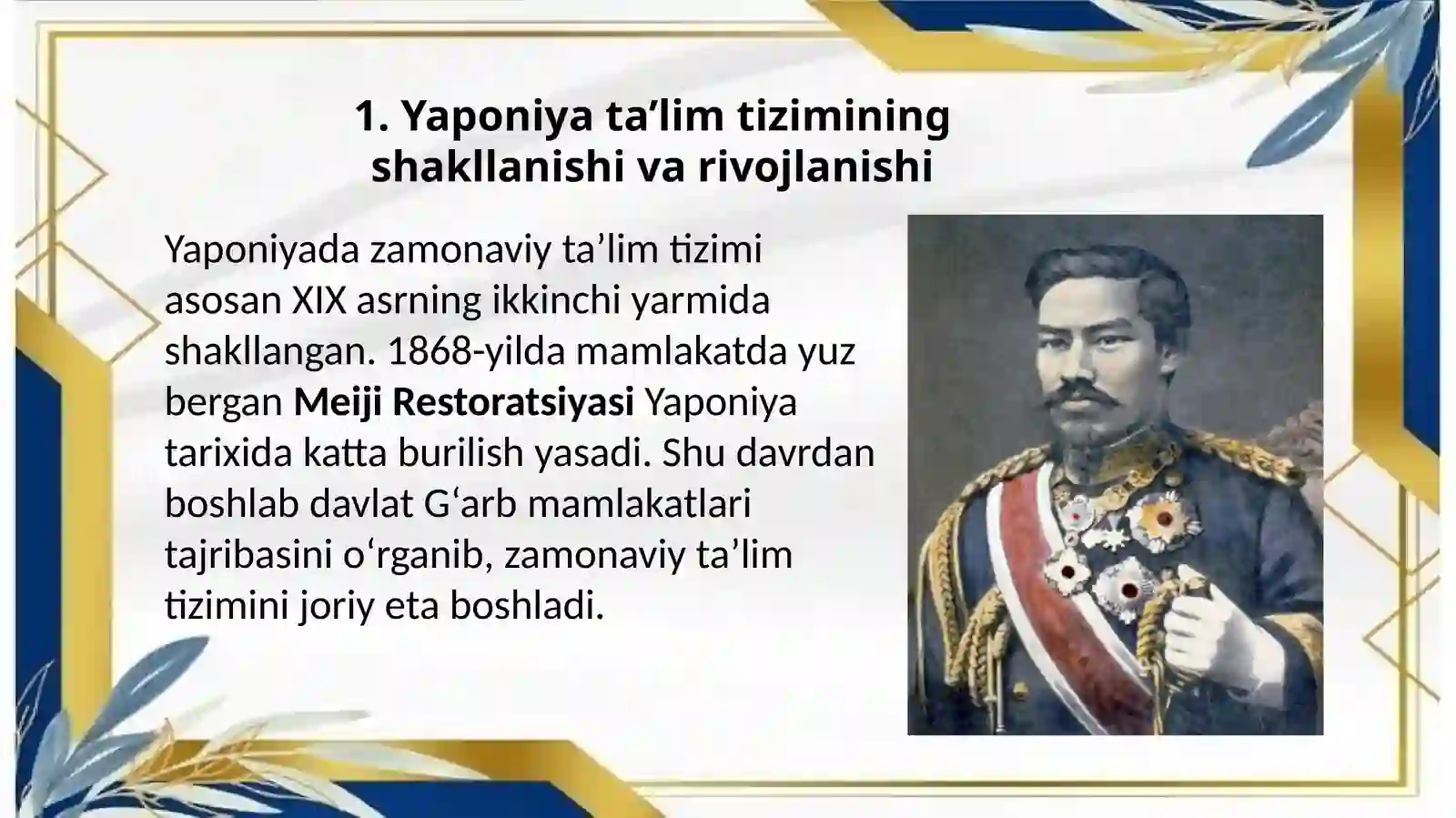 1. Yaponiya ta’lim tizimining shakllanishi va rivojlanishi

Yaponiyada zamonaviy ta’lim tizimi asosan XIX asrning ikkinchi yarmida shakllangan. 1868-yilda mamlakatda yuz bergan Meiji Restoratsiyasi Yaponiya tarixida katta burilish yasadi. Shu davrdan boshlab davlat G‘arb mamlakatlari tajribasini o‘rganib, zamonaviy ta’lim tizimini joriy eta boshladi.